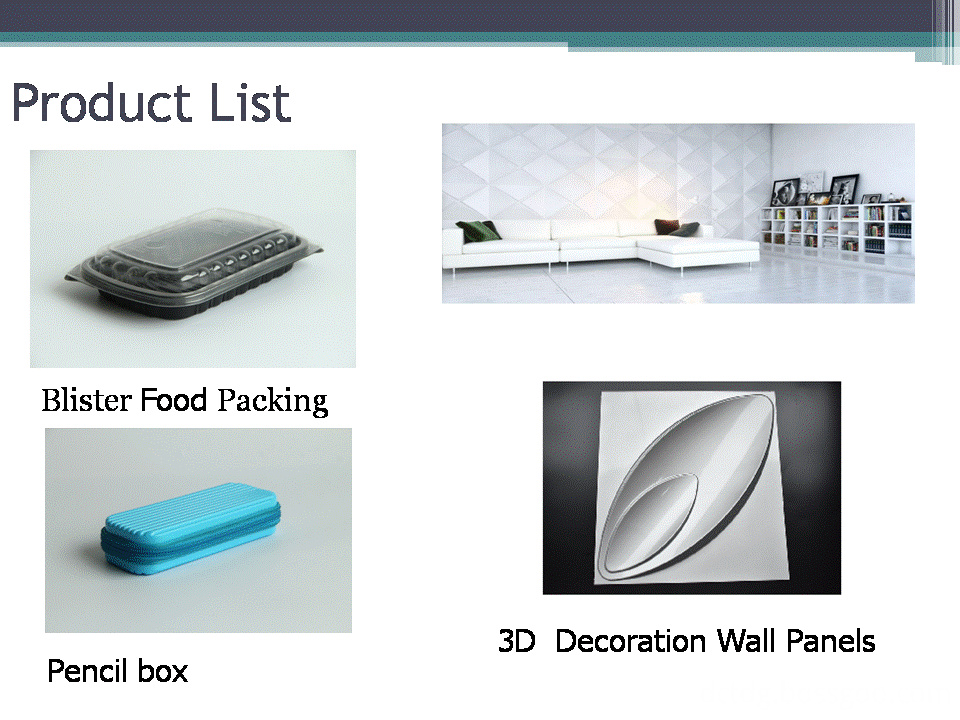 Product List

Blister Food Packing

Pencil box

3D Decoration Wall Panels